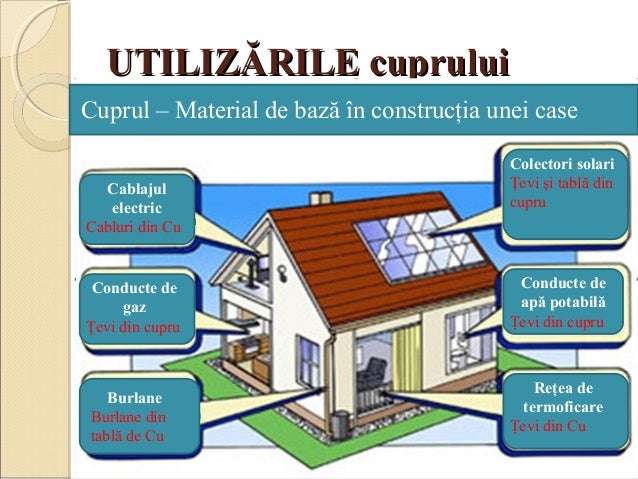 UTILIZĂRILE cuprului

Cuprul – Material de bază în construcția unei case

Cablajul electric
Cabluri din Cu

Conducte de gaz
Țevi din cupru

Burlane
Burlane din tablă de Cu

Colectori solari
Țevi și tablă din cupru

Conducte de apă potabilă
Țevi din cupru

Rețea de termoficare
Țevi din Cu